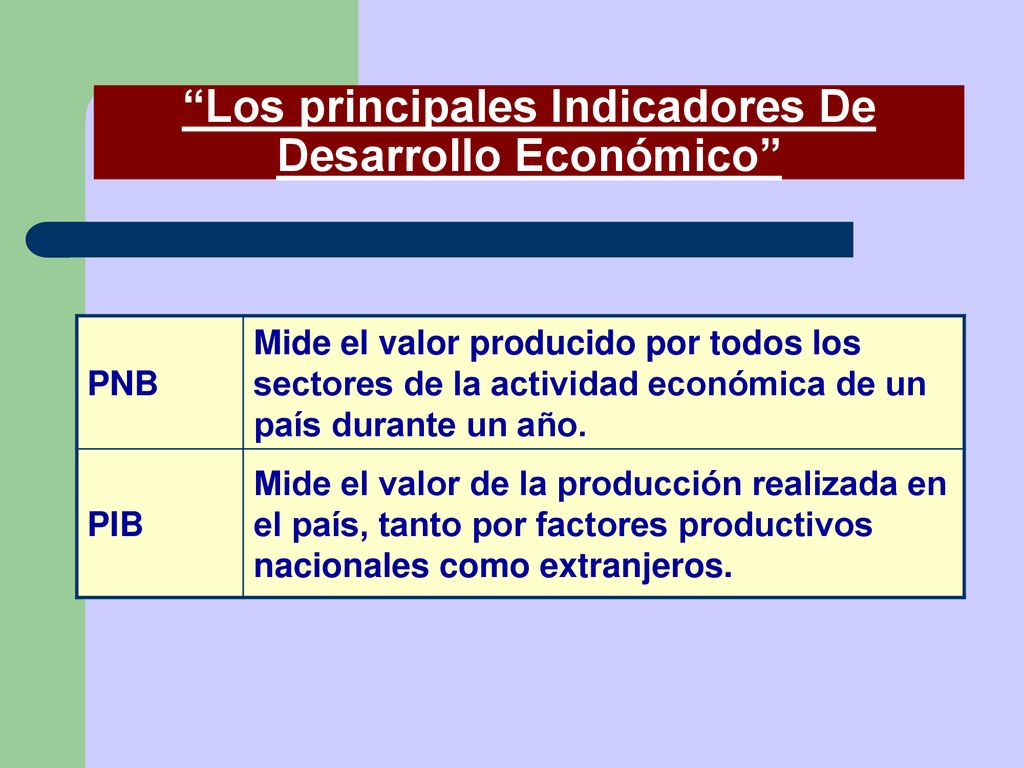 “Los principales Indicadores De Desarrollo Económico”

| PNB | Mide el valor producido por todos los sectores de la actividad económica de un país durante un año. |
|---|---|
| PIB | Mide el valor de la producción realizada en el país, tanto por factores productivos nacionales como extranjeros. |